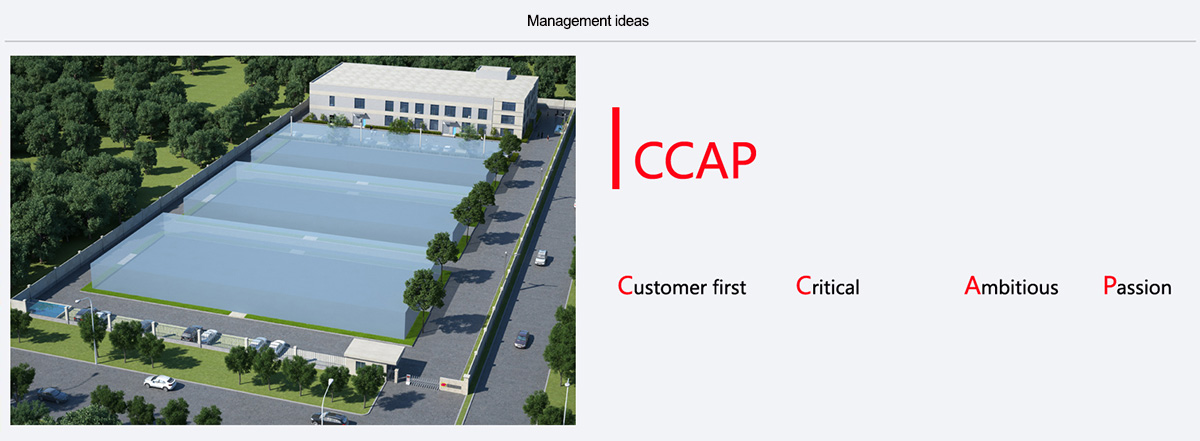 Management ideas

CCAP

Customer first Critical Ambitious Passion